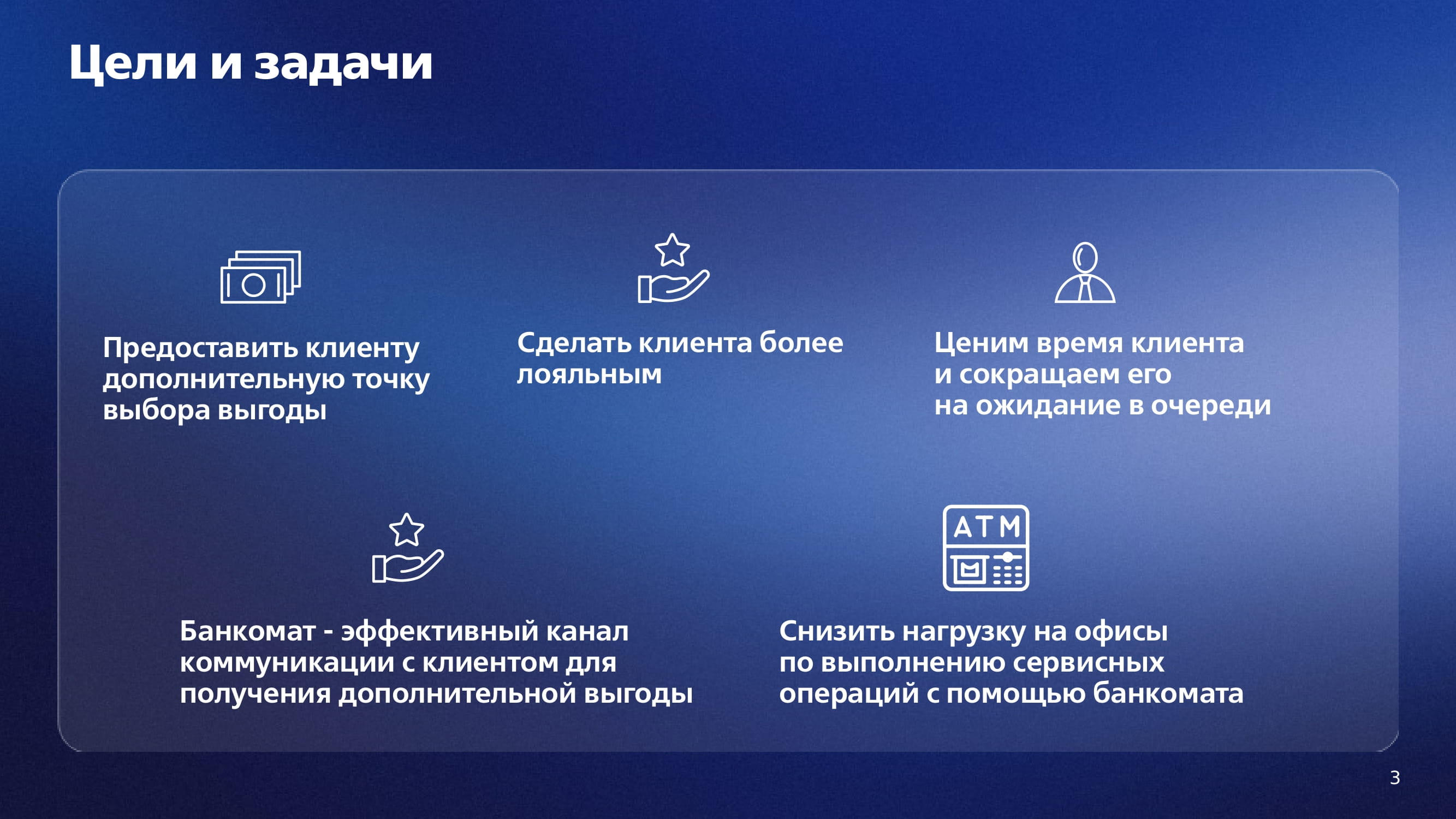 Цели и задачи

Предоставить клиенту дополнительную точку выбора выгоды

Сделать клиента более лояльным

Ценим время клиента и сокращаем его на ожидание в очереди

Банкомат - эффективный канал коммуникации с клиентом для получения дополнительной выгоды

ATM

Снизить нагрузку на офисы по выполнению сервисных операций с помощью банкомата

3